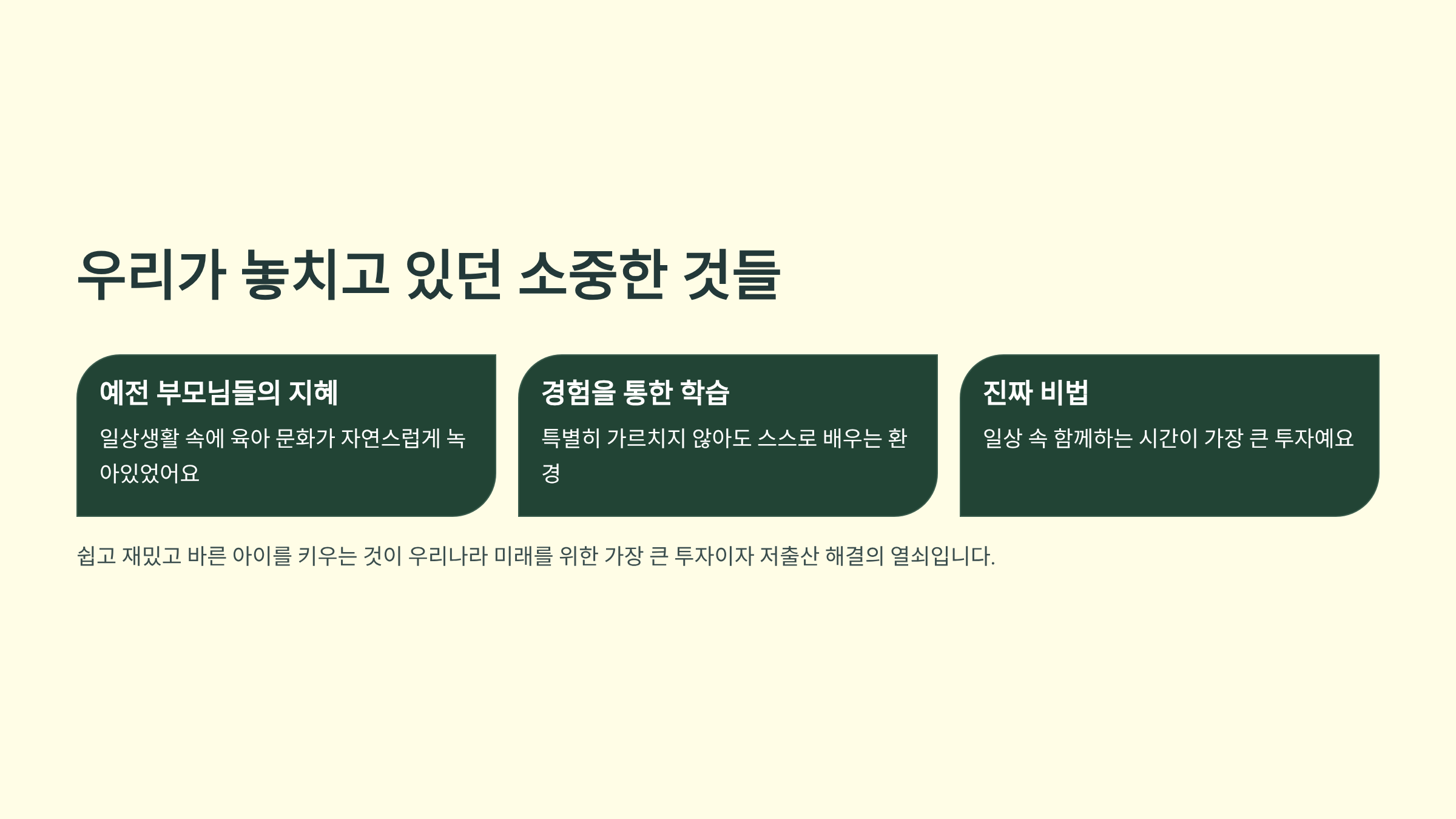 우리가 놓치고 있던 소중한 것들

예전 부모님들의 지혜

일상생활 속에 육아 문화가 자연스럽게 녹아있었어요

경험을 통한 학습

특별히 가르치지 않아도 스스로 배우는 환경

진짜 비법

일상 속 함께하는 시간이 가장 큰 투자예요

쉽고 재밌고 바른 아이를 키우는 것이 우리나라 미래를 위한 가장 큰 투자이자 저출산 해결의 열쇠입니다.